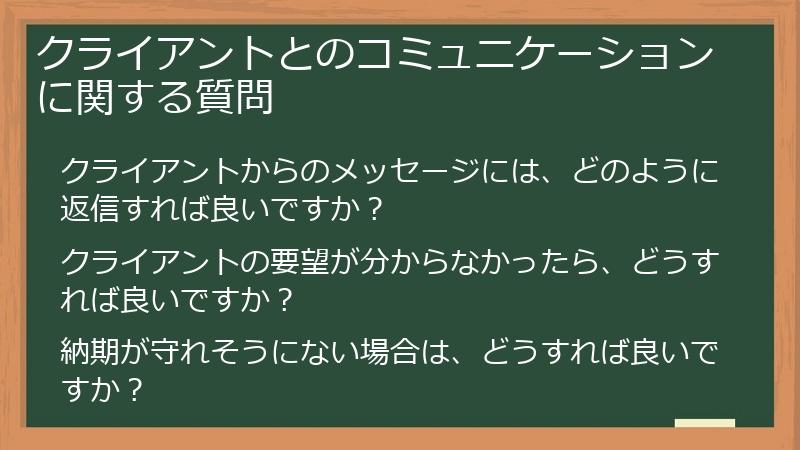 クライアントとのコミュニケーションに関する質問

クライアントからのメッセージには、どのように返信すれば良いですか？

クライアントの要望が分からなかったら、どうすれば良いですか？

納期が守れそうにない場合は、どうすれば良いですか？